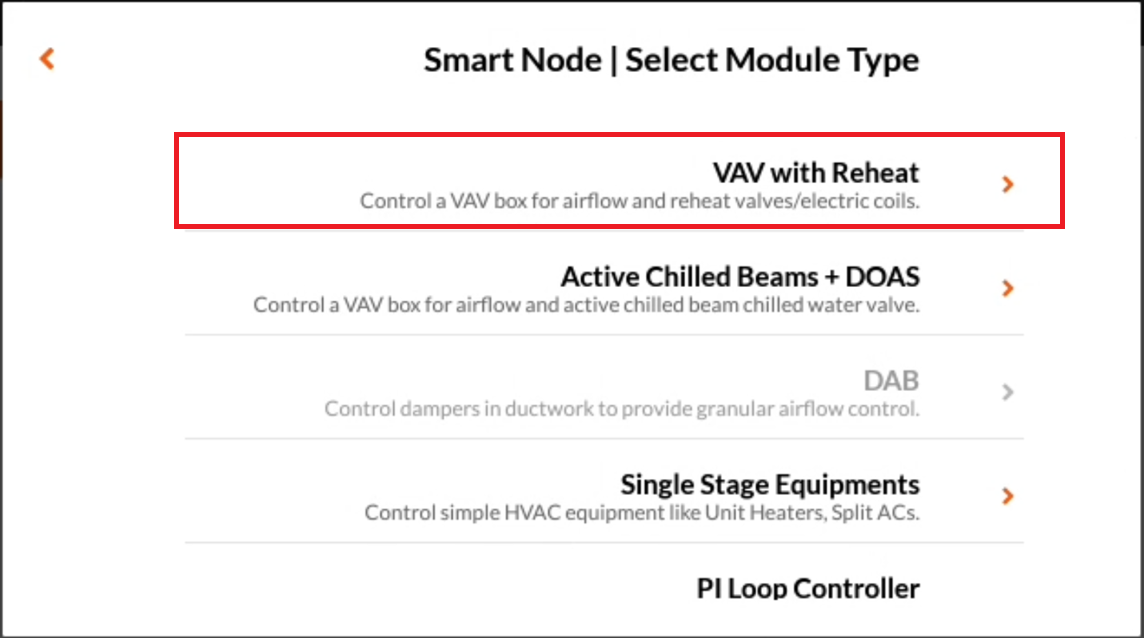 Smart Node | Select Module Type

VAV with Reheat
Control a VAV box for airflow and reheat valves/electric coils.

Active Chilled Beams + DOAS
Control a VAV box for airflow and active chilled beam chilled water valve.

DAB
Control dampers in ductwork to provide granular airflow control.

Single Stage Equipments
Control simple HVAC equipment like Unit Heaters, Split ACs.

PI Loop Controller